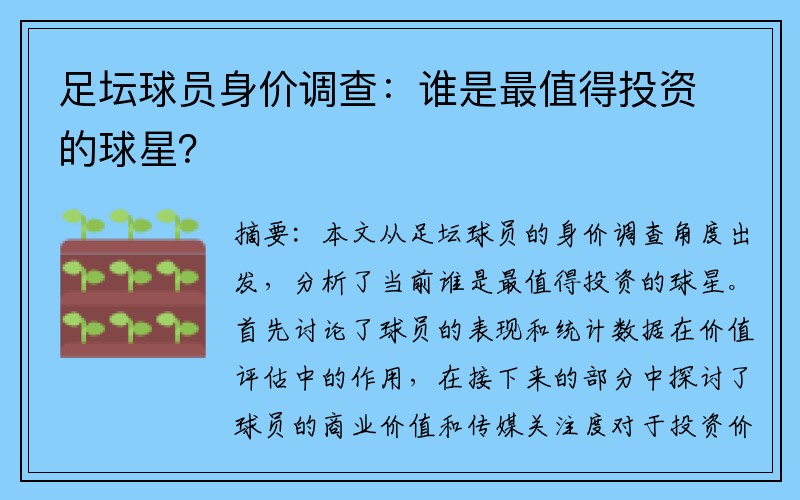 足坛球员身价调查：谁是最值得投资的球星？

摘要：本文从足坛球员的身价调查角度出发，分析了当前谁是最值得投资的球星。首先讨论了球员的表现和统计数据在价值评估中的作用，在接下来的部分中探讨了球员的商业价值和传媒关注度对于投资价